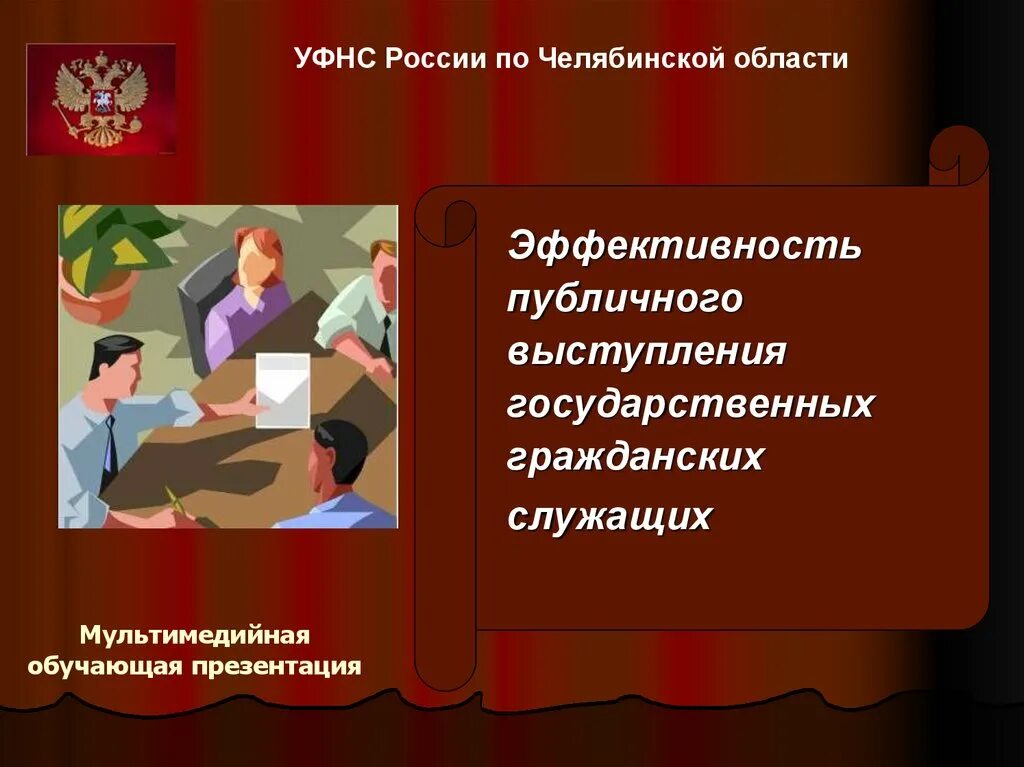 УФНС России по Челябинской области

Эффективность публичного выступления государственных гражданских служащих

Мультимедийная обучающая презентация